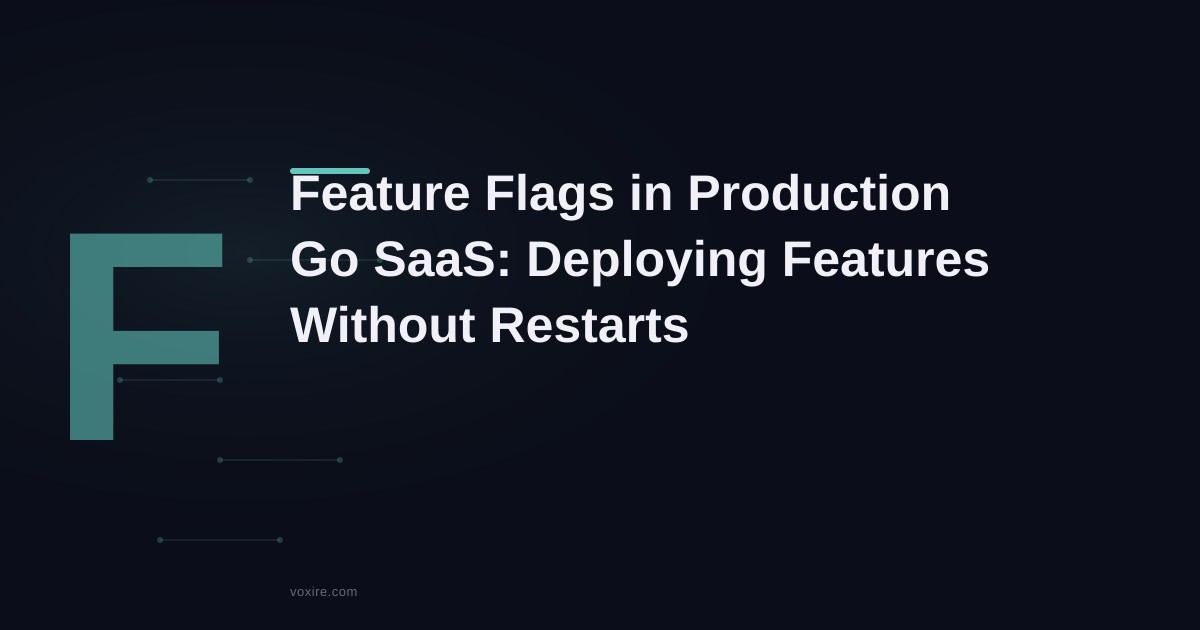 F

Feature Flags in Production Go SaaS: Deploying Features Without Restarts

voxire.com